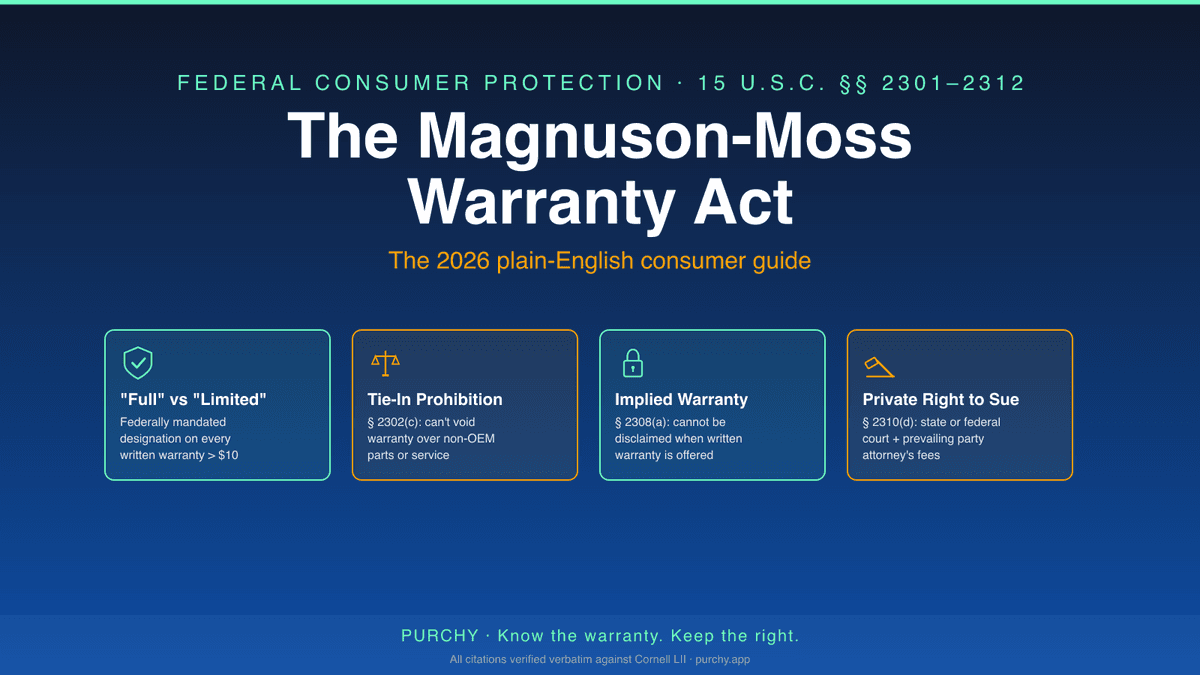 FEDERAL CONSUMER PROTECTION · 15 U.S.C. §§ 2301–2312

The Magnuson-Moss Warranty Act

The 2026 plain-English consumer guide

"Full" vs "Limited"
Federally mandated designation on every written warranty > $10

Tie-In Prohibition
§ 2302(c): can't void warranty over non-OEM parts or service

Implied Warranty
§ 2308(a): cannot be disclaimed when written warranty is offered

Private Right to Sue
§ 2310(d): state or federal court + prevailing party attorney's fees

PURCHY · Know the warranty. Keep the right.

All citations verified verbatim against Cornell LII · purchy.app